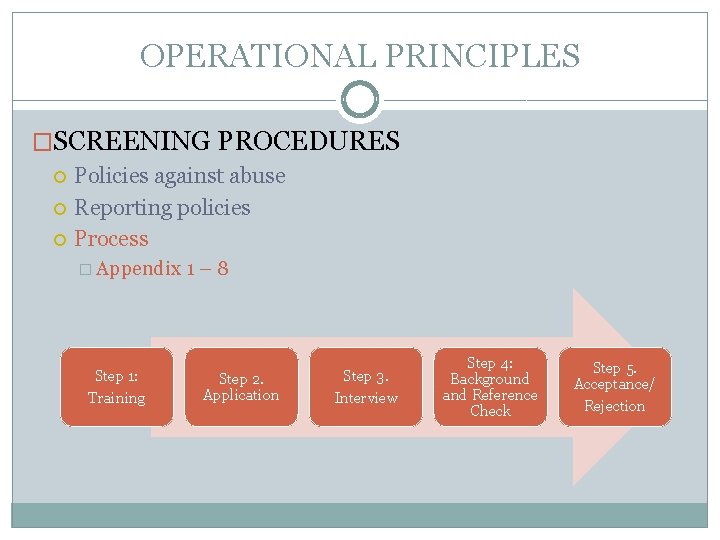 OPERATIONAL PRINCIPLES

SCREENING PROCEDURES

Policies against abuse

Reporting policies

Process

Appendix 1 – 8

Step 1: Training

Step 2. Application

Step 3. Interview

Step 4: Background and Reference Check

Step 5. Acceptance/ Rejection